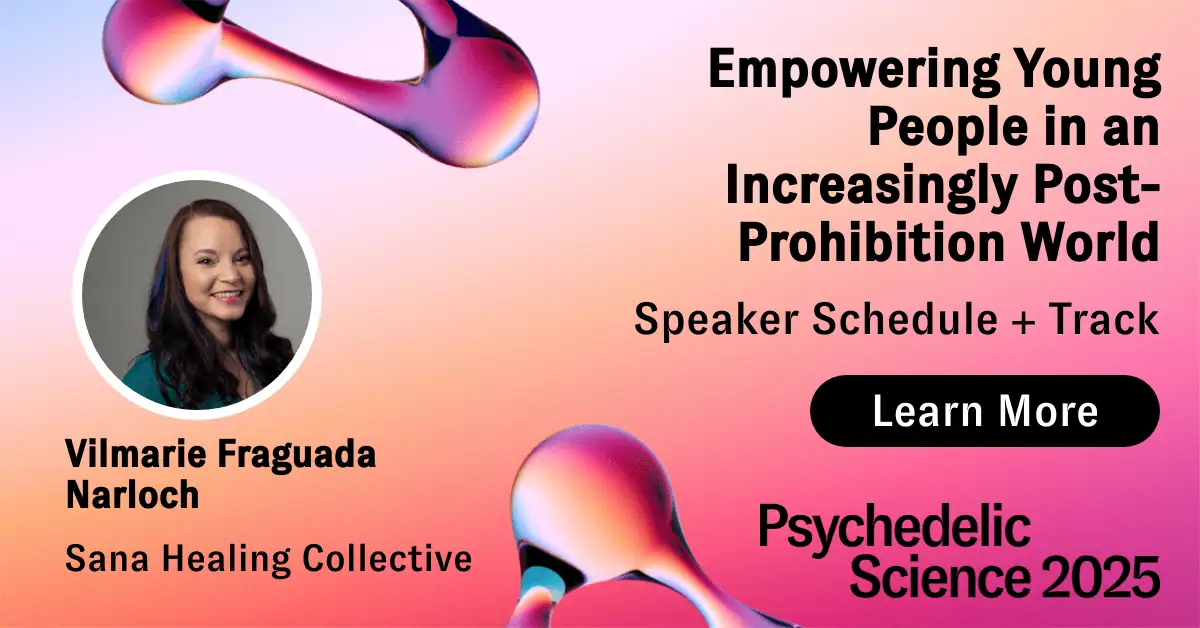 Empowering Young People in an Increasingly Post-Prohibition World

Speaker Schedule + Track

Learn More

Vilmarie Fraguada Narloch

Sana Healing Collective

Psychedelic Science 2025